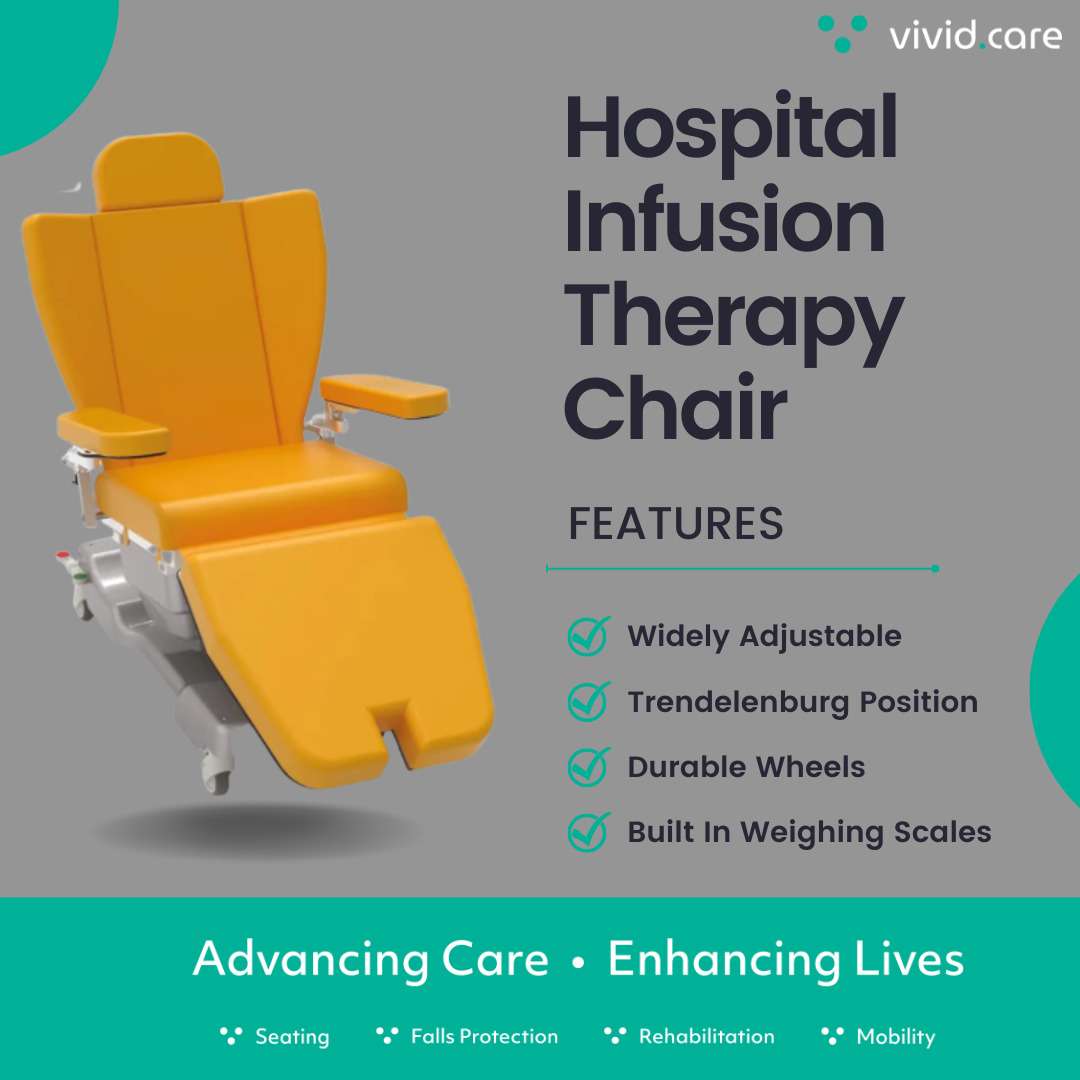 vivid.care

Hospital Infusion Therapy Chair

FEATURES

Widely Adjustable

Trendelenburg Position

Durable Wheels

Built In Weighing Scales

Advancing Care • Enhancing Lives

Seating Falls Protection Rehabilitation Mobility